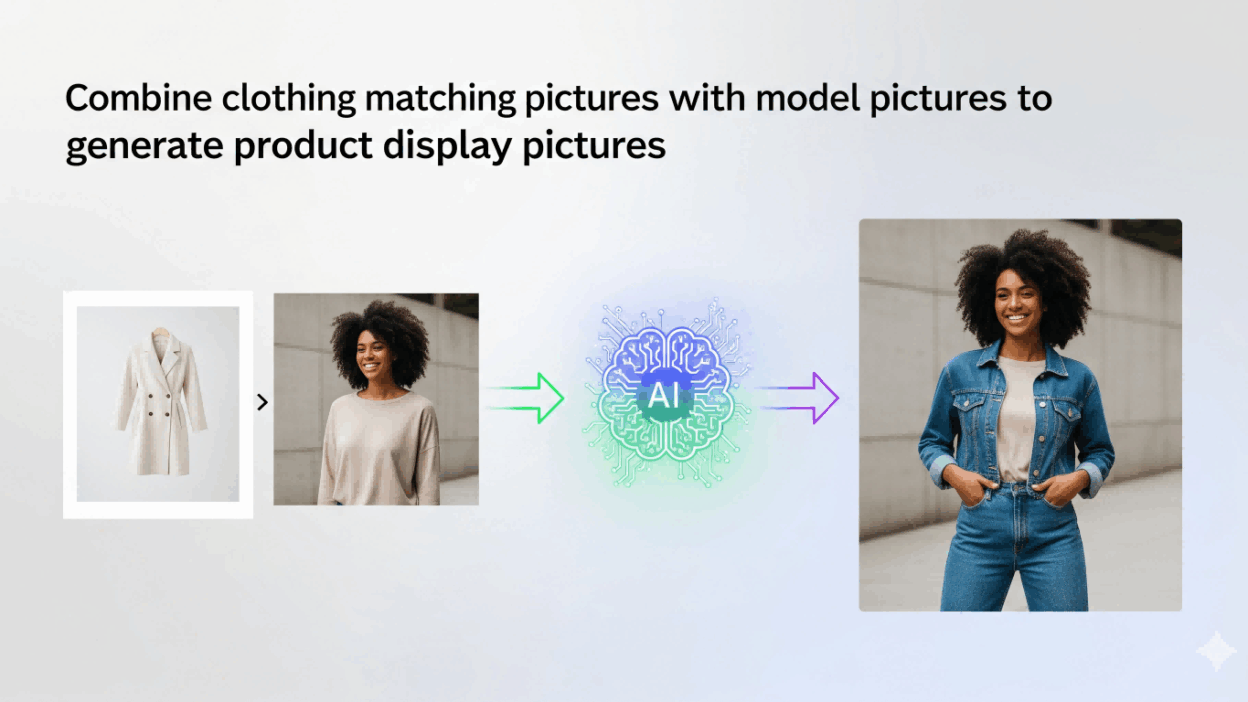 Combine clothing matching pictures with model pictures to generate product display pictures

>

AI